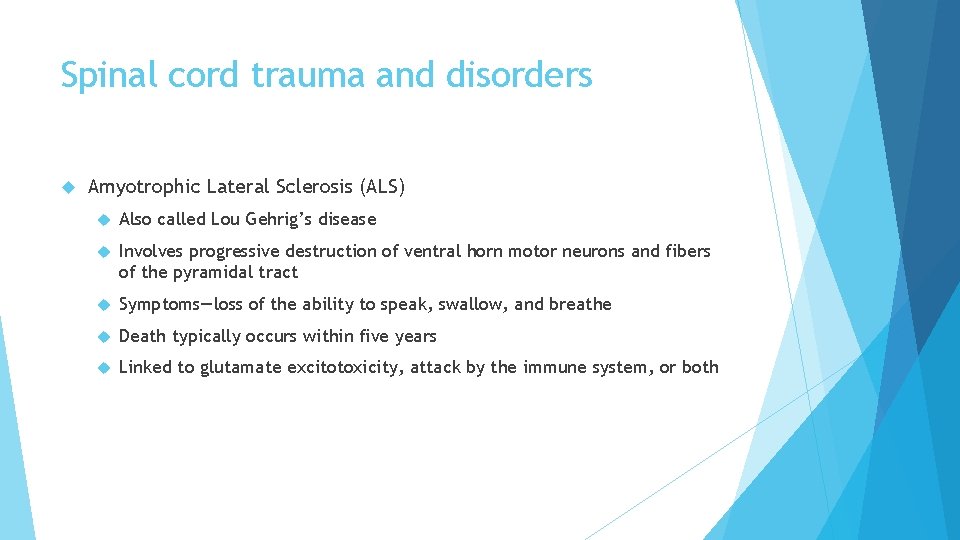 Spinal cord trauma and disorders

Amyotrophic Lateral Sclerosis (ALS)

Also called Lou Gehrig's disease

Involves progressive destruction of ventral horn motor neurons and fibers of the pyramidal tract

Symptoms—loss of the ability to speak, swallow, and breathe

Death typically occurs within five years

Linked to glutamate excitotoxicity, attack by the immune system, or both